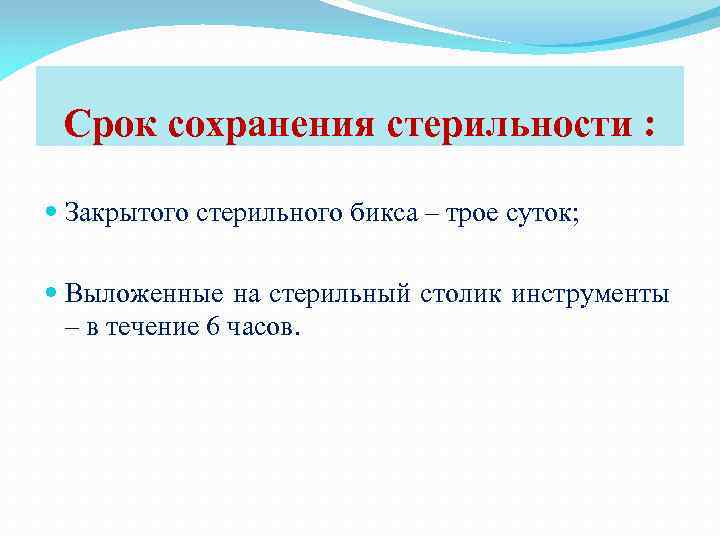 Срок сохранения стерильности :

Закрытого стерильного бикса – трое суток;

Выложенные на стерильный столик инструменты – в течение 6 часов.